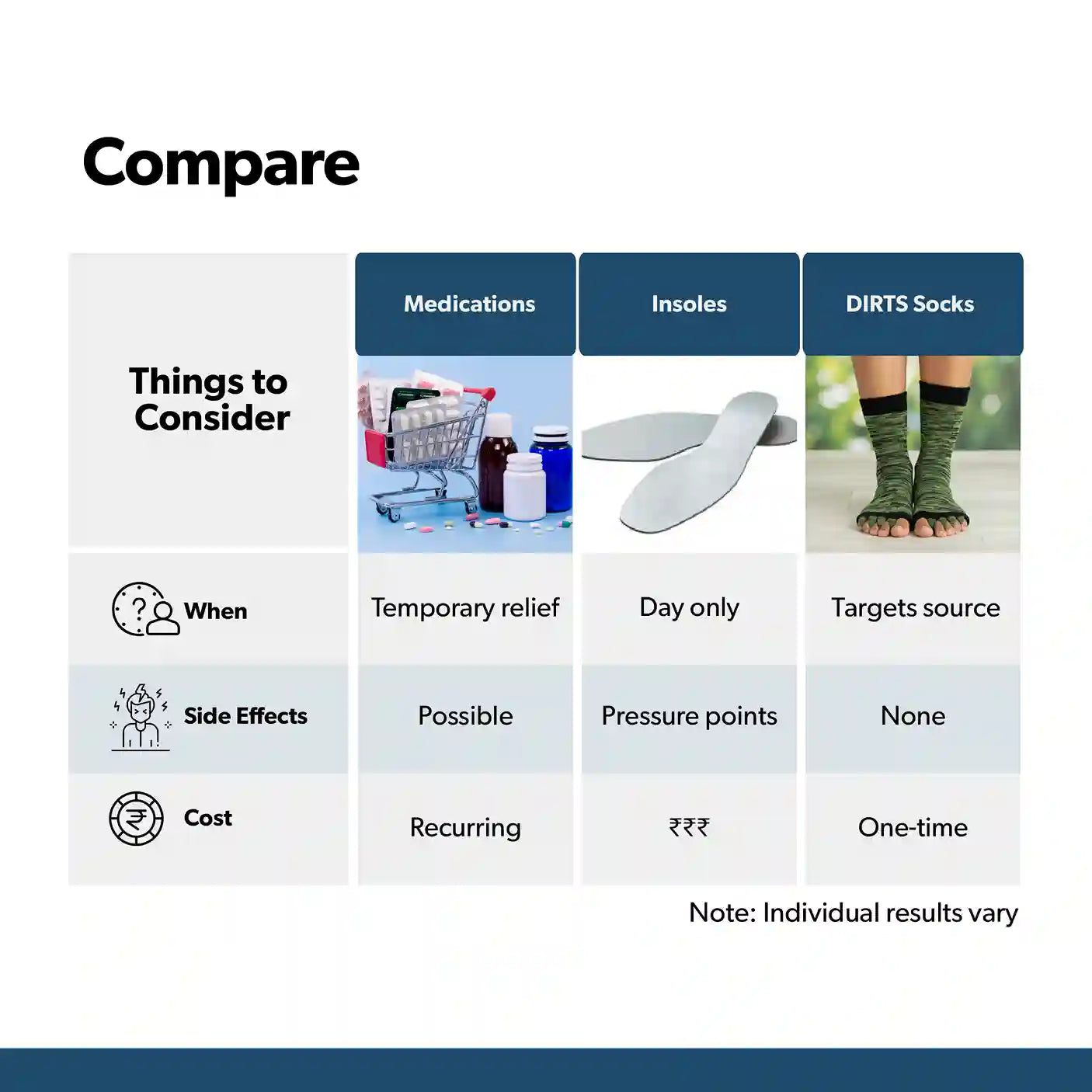 Compare

| Things to Consider | Medications | Insoles | DIRTS Socks |
|---|---|---|---|
| When | Temporary relief | Day only | Targets source |
| Side Effects | Possible | Pressure points | None |
| Cost | Recurring | ₹₹₹ | One-time |

Note: Individual results vary